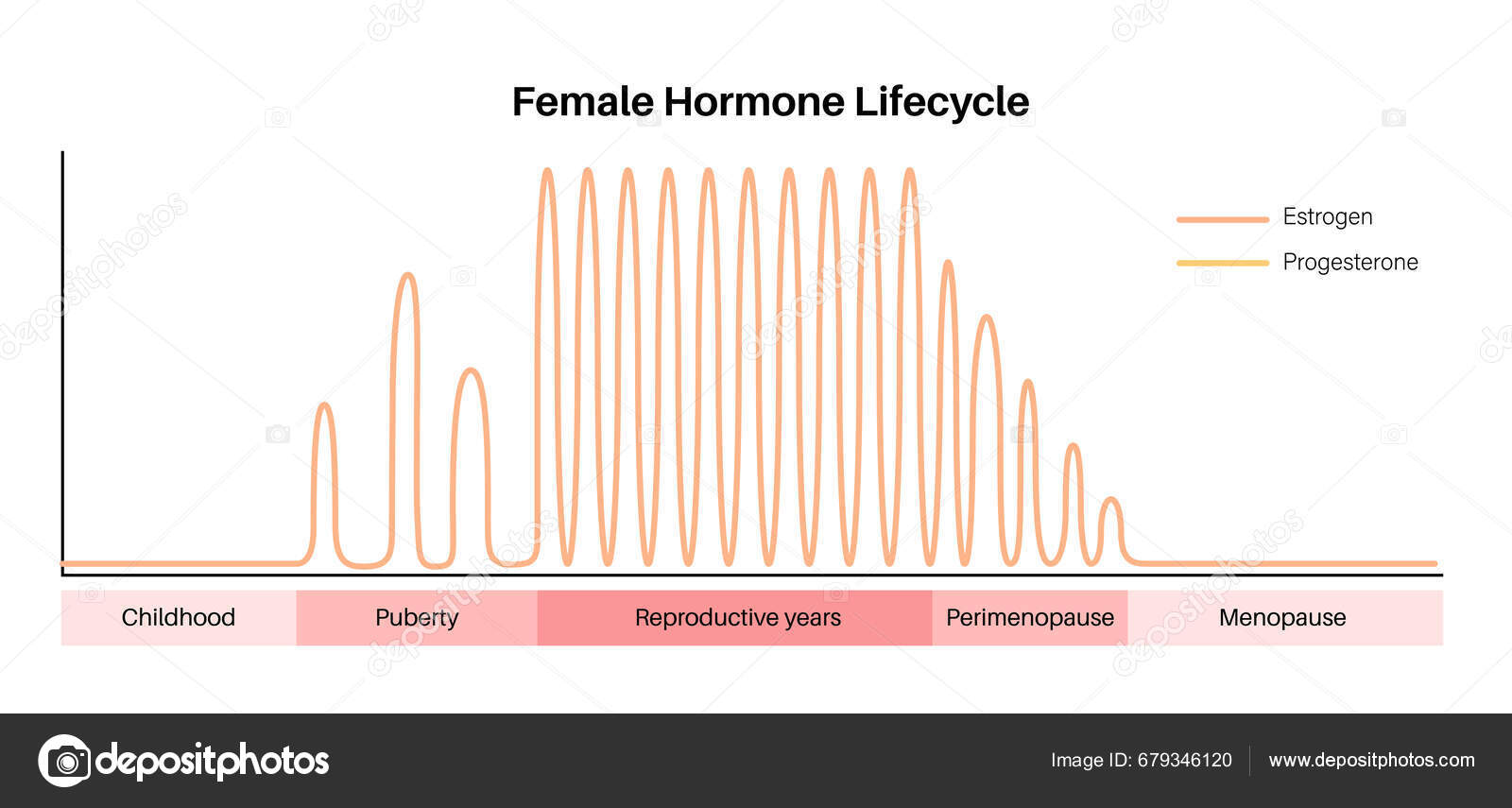 Female Hormone Lifecycle

Estrogen
Progesterone

Childhood
Puberty
Reproductive years
Perimenopause
Menopause

depositphotos
Image ID: 679346120
www.depositphotos.com